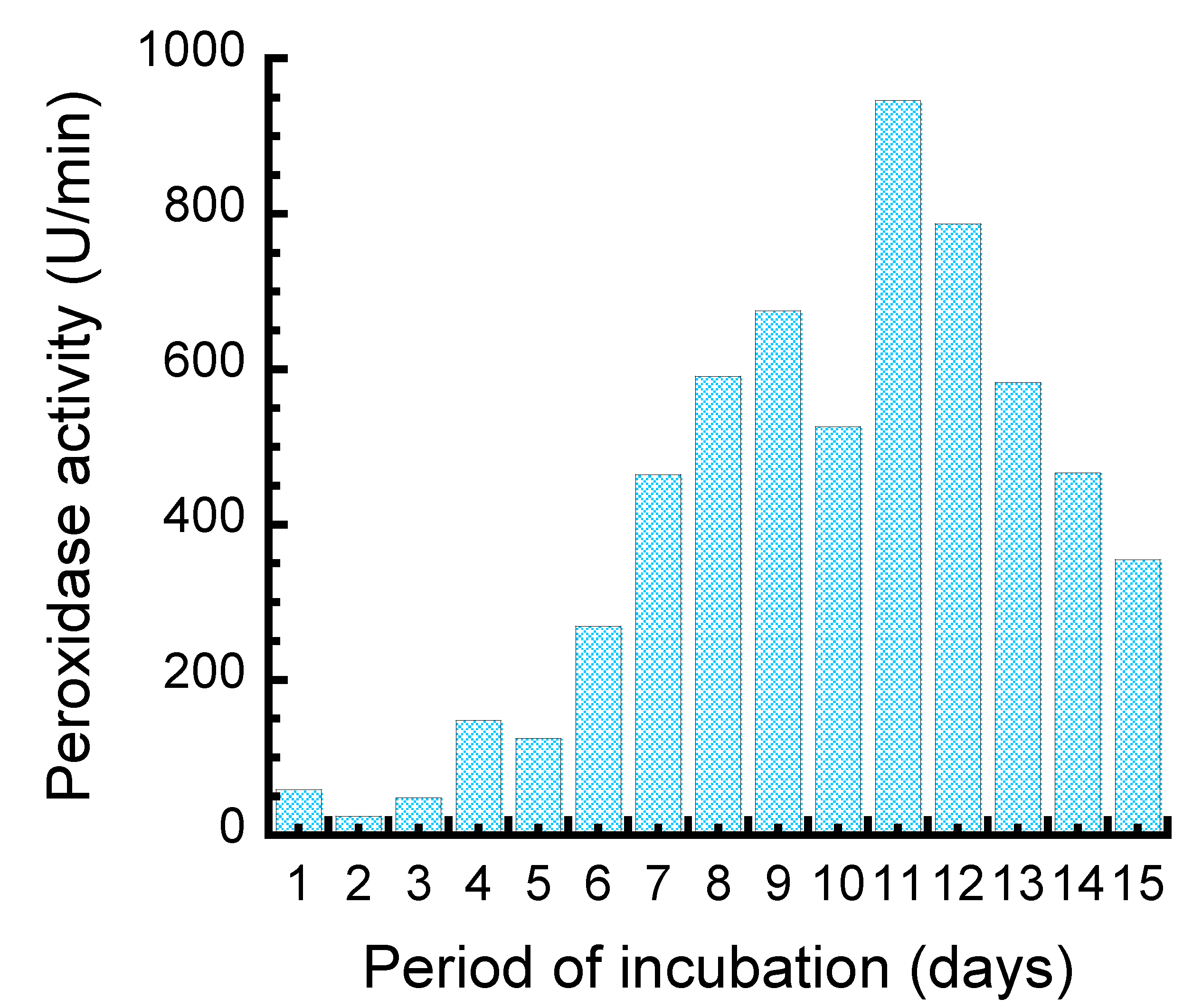 Peroxidase activity (U/min)

1000
800
600
400
200
0

1 2 3 4 5 6 7 8 9 10 11 12 13 14 15

Period of incubation (days)